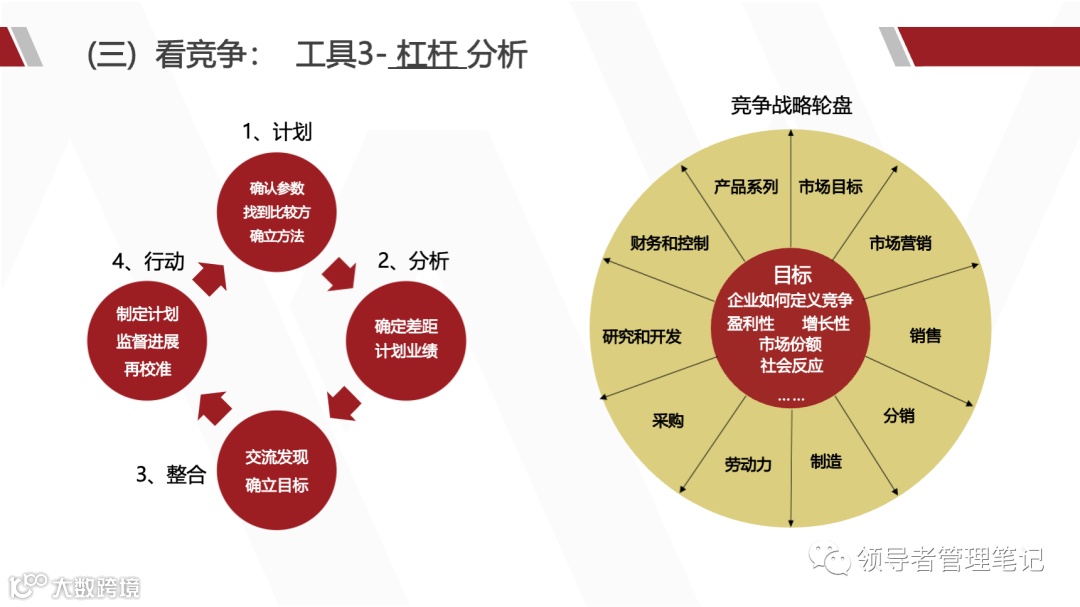 (三) 看竞争： 工具3- 杠杆 分析

1、计划
确认参数
找到比较方
确立方法

2、分析
确定差距
计划业绩

3、整合
交流发现
确立目标

4、行动
制定计划
监督进展
再校准

竞争战略轮盘

产品系列
市场目标
市场营销
销售
分销
制造
劳动力
采购
研究和开发
财务和控制

目标
企业如何定义竞争
盈利性 增长性
市场份额
社会反应
……

领导者管理笔记

大数跨境